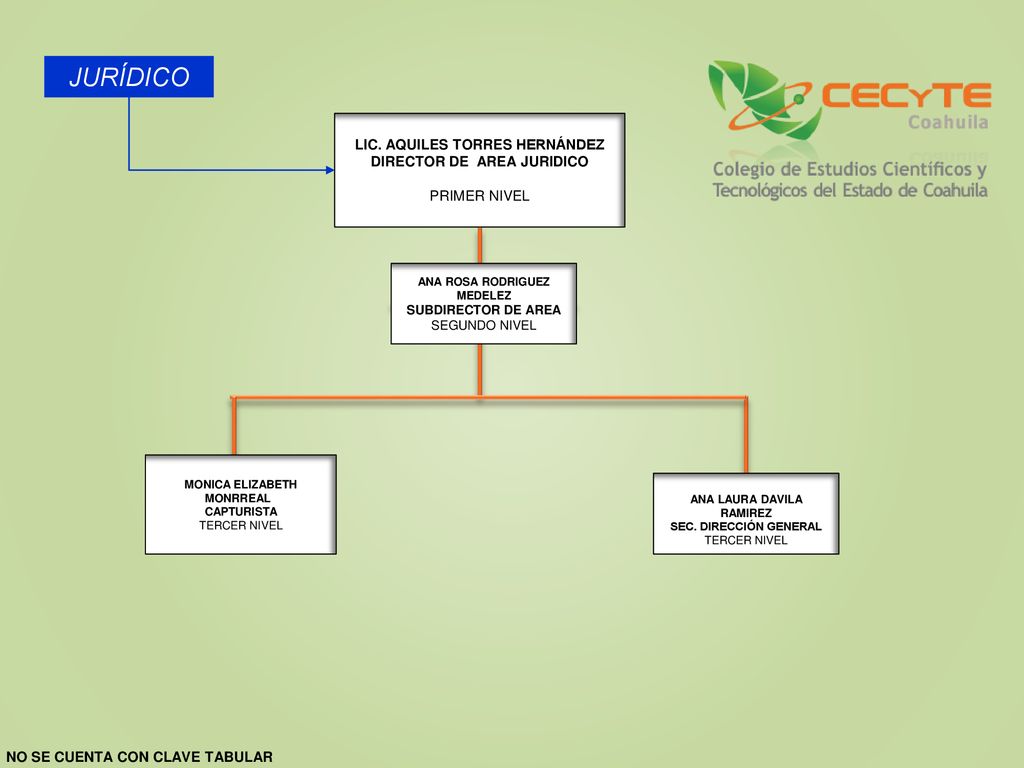 JURÍDICO

CECyTE Coahuila
Colegio de Estudios Científicos y Tecnológicos del Estado de Coahuila

LIC. AQUILES TORRES HERNÁNDEZ
DIRECTOR DE AREA JURIDICO

PRIMER NIVEL

ANA ROSA RODRIGUEZ MEDELEZ
SUBDIRECTOR DE AREA
SEGUNDO NIVEL

MONICA ELIZABETH MONRREAL
CAPTURISTA
TERCER NIVEL

ANA LAURA DAVILA RAMIREZ
SEC. DIRECCIÓN GENERAL
TERCER NIVEL

NO SE CUENTA CON CLAVE TABULAR